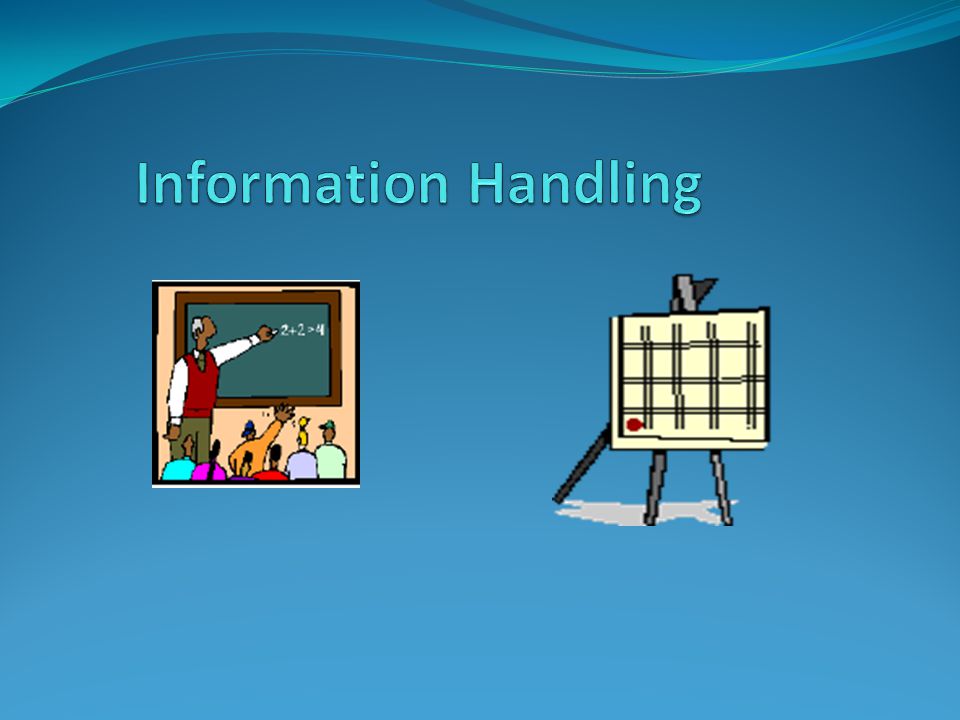 Information Handling

$2+2>4$